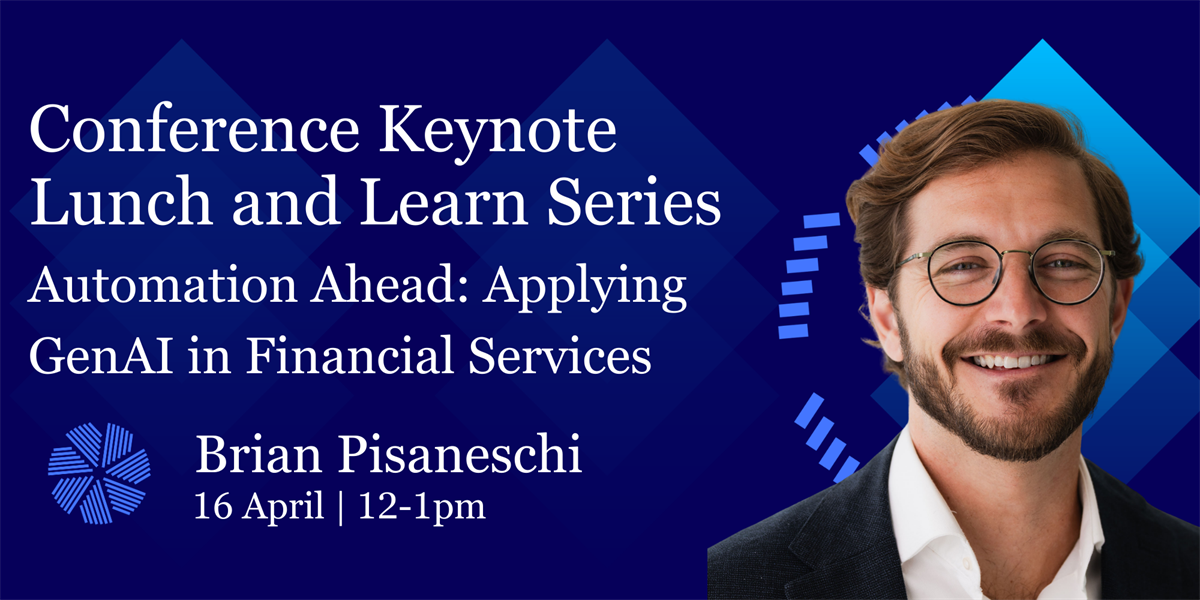 Conference Keynote
Lunch and Learn Series

Automation Ahead: Applying GenAI in Financial Services

Brian Pisaneschi
16 April | 12-1pm